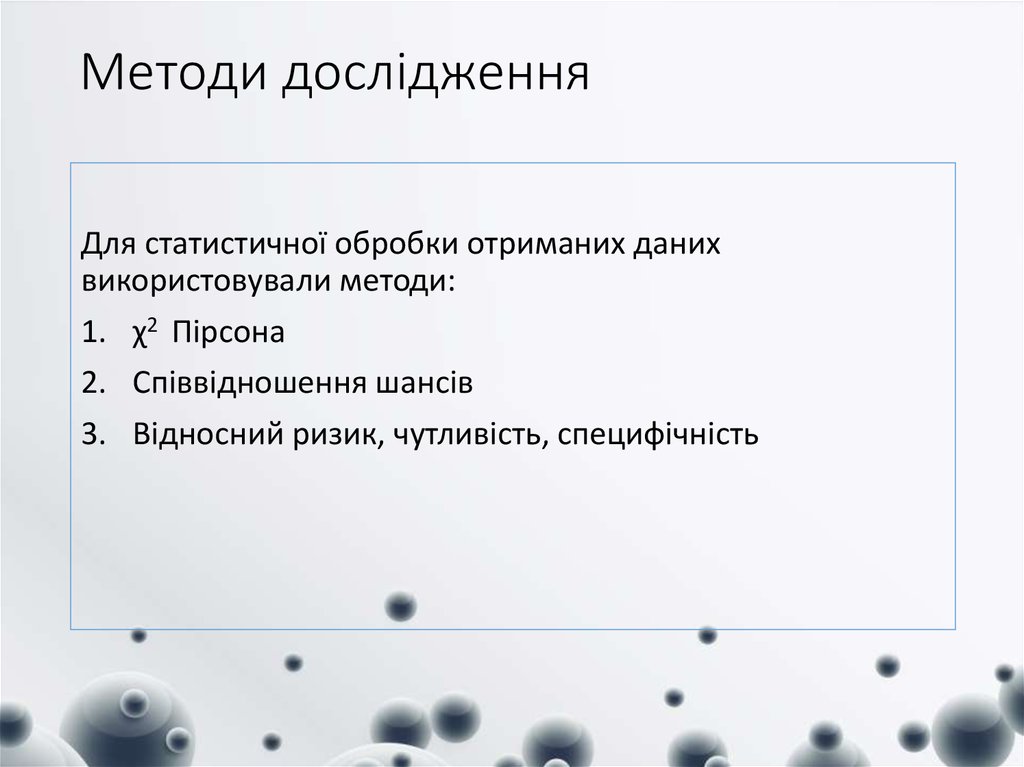 Методи дослідження

Для статистичної обробки отриманих даних використовували методи:

1. $\chi^2$ Пірсона
2. Співвідношення шансів
3. Відносний ризик, чутливість, специфічність